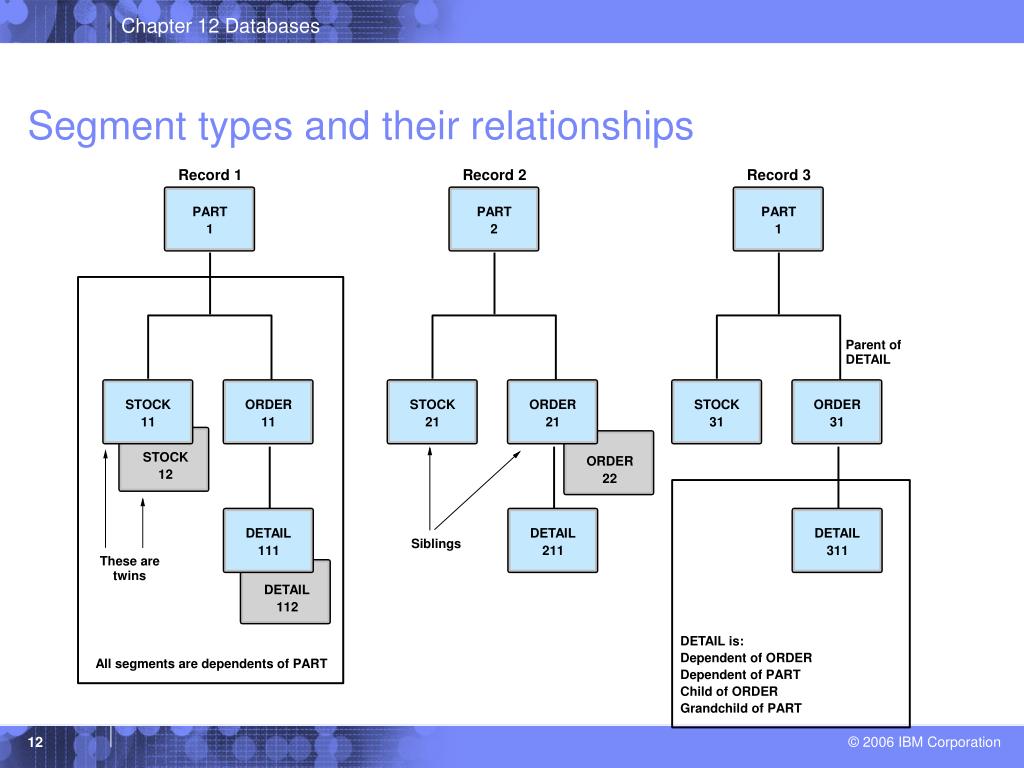 Chapter 12 Databases

Segment types and their relationships

Record 1

PART
1

STOCK
11

STOCK
12

ORDER
11

DETAIL
111

DETAIL
112

These are twins

All segments are dependents of PART

Record 2

PART
2

STOCK
21

ORDER
21

ORDER
22

DETAIL
211

Siblings

Record 3

PART
1

Parent of DETAIL

STOCK
31

ORDER
31

DETAIL
311

DETAIL is:
Dependent of ORDER
Dependent of PART
Child of ORDER
Grandchild of PART

12

© 2006 IBM Corporation